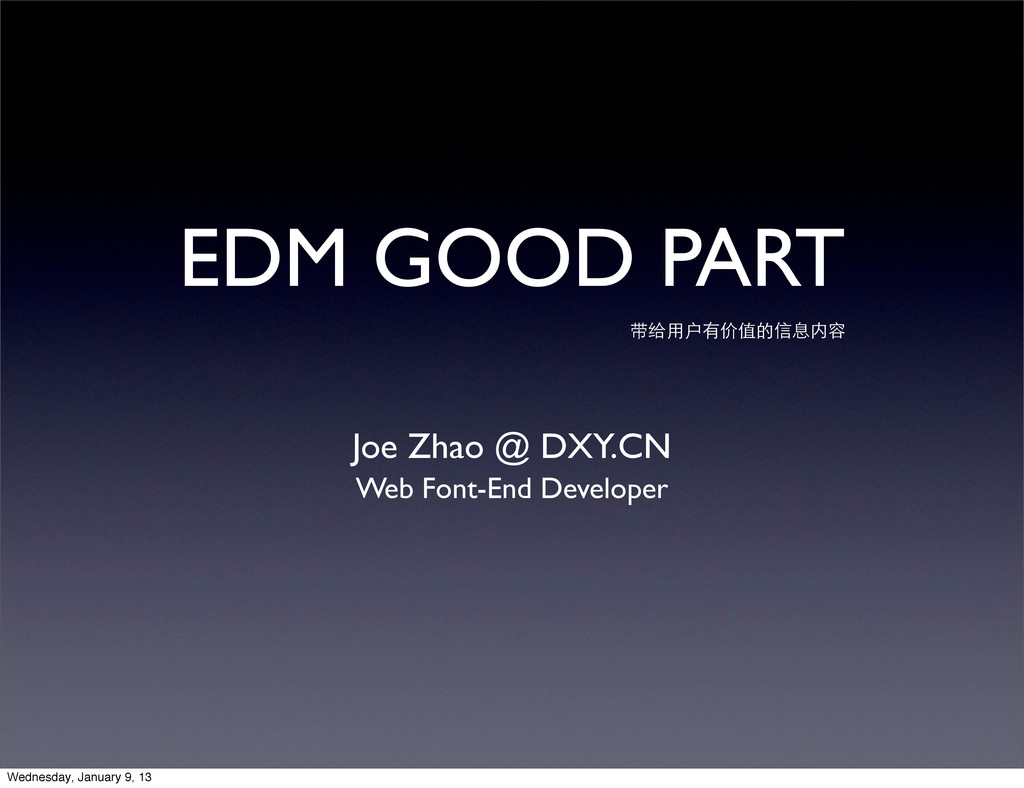 EDM GOOD PART

带给用户有价值的信息内容

Joe Zhao @ DXY.CN
Web Font-End Developer

Wednesday, January 9, 13